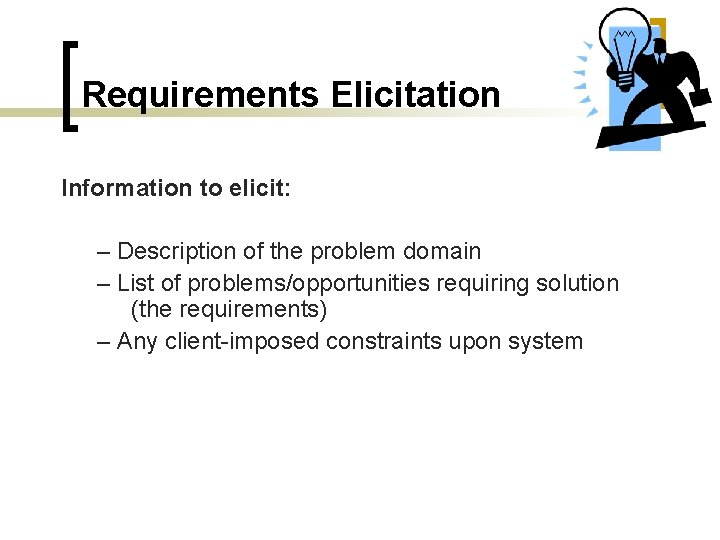 Requirements Elicitation

Information to elicit:

– Description of the problem domain
– List of problems/opportunities requiring solution (the requirements)
– Any client-imposed constraints upon system